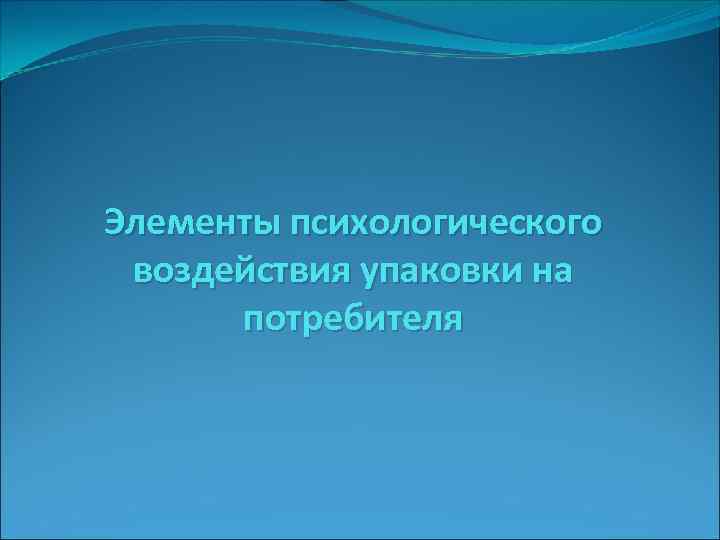 Элементы психологического воздействия упаковки на потребителя